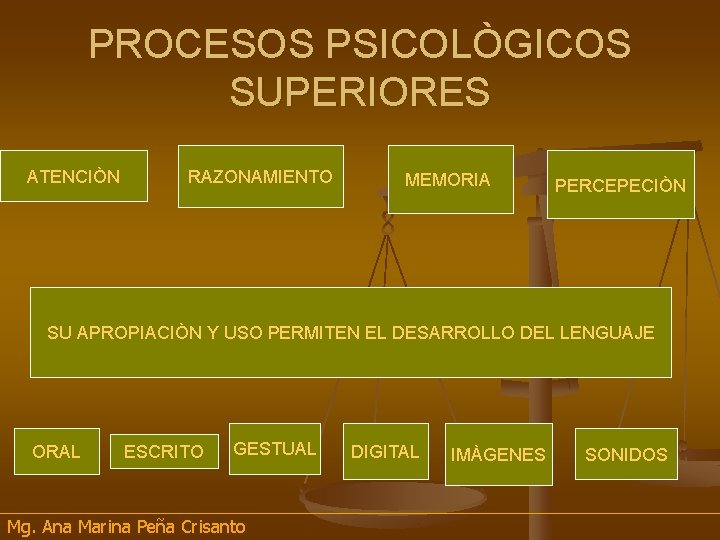 PROCESOS PSICOLÒGICOS SUPERIORES

ATENCIÒN

RAZONAMIENTO

MEMORIA

PERCEPECIÒN

SU APROPIACIÒN Y USO PERMITEN EL DESARROLLO DEL LENGUAJE

ORAL

ESCRITO

GESTUAL

DIGITAL

IMÀGENES

SONIDOS

Mg. Ana Marina Peña Crisanto